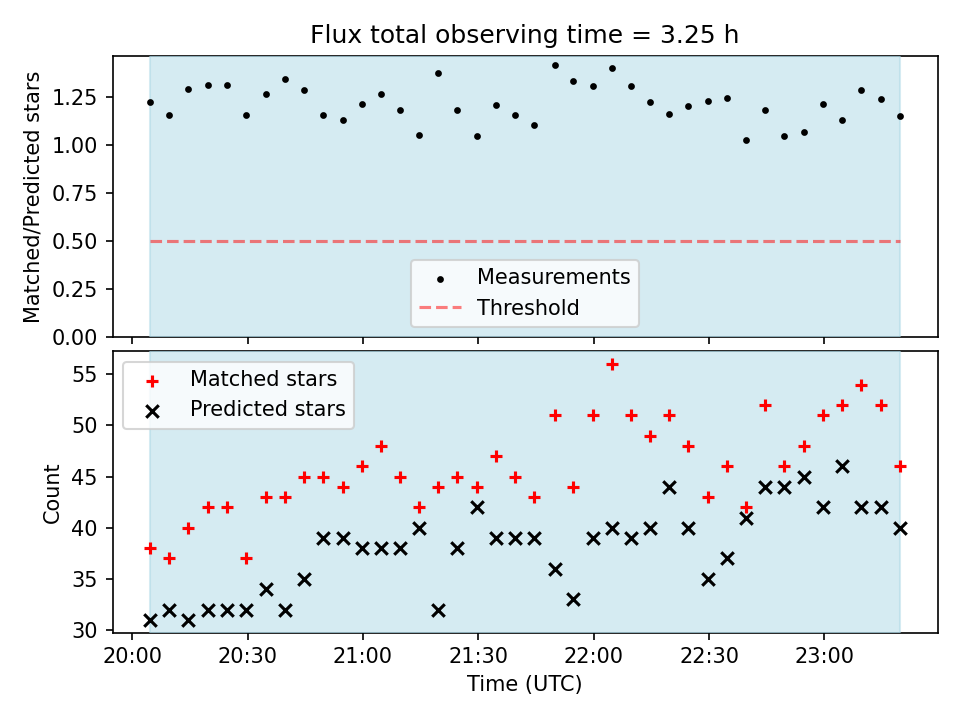 Flux total observing time = 3.25 h

Matched/Predicted stars

1.25
1.00
0.75
0.50
0.25
0.00

Measurements
Threshold

Matched stars
Predicted stars

Count

55
50
45
40
35
30

20:00
20:30
21:00
21:30
22:00
22:30
23:00

Time (UTC)